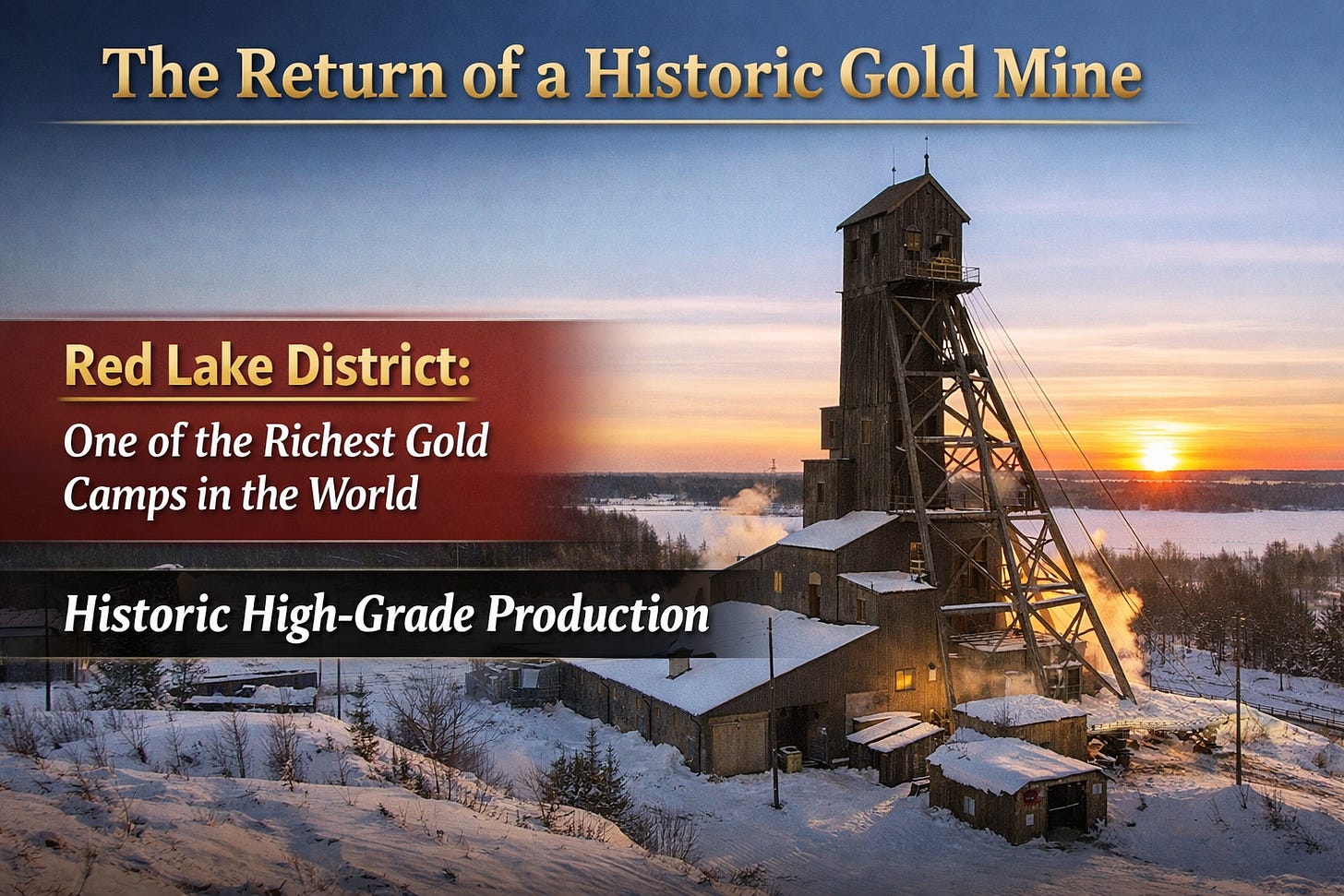 The Return of a Historic Gold Mine

Red Lake District:

One of the Richest Gold Camps in the World

Historic High-Grade Production